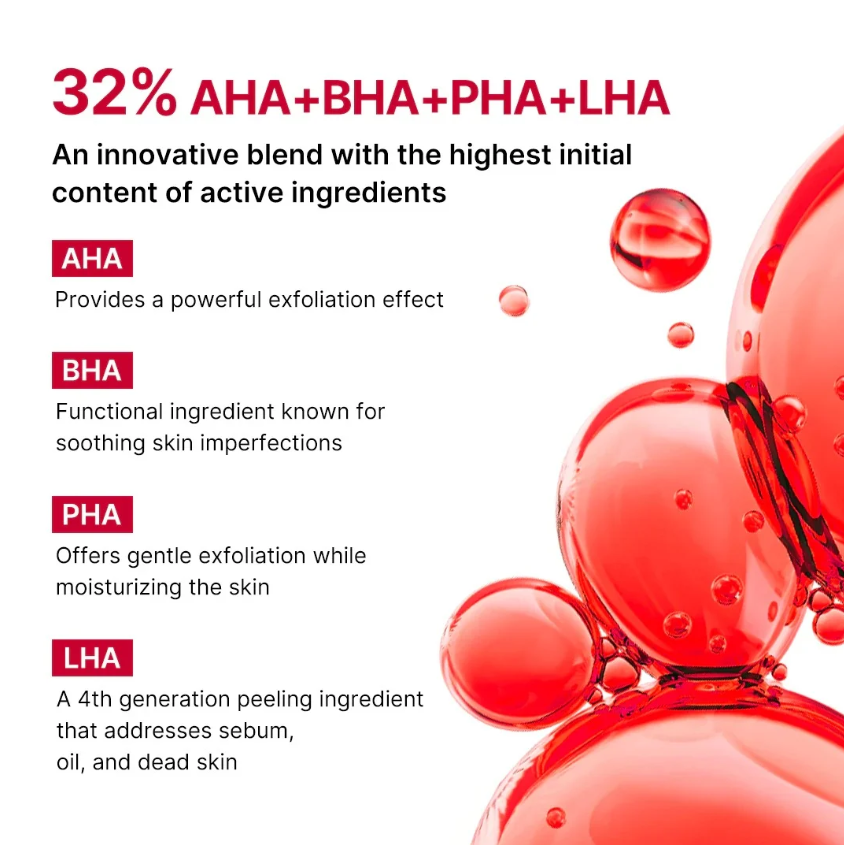 32% AHA+BHA+PHA+LHA

An innovative blend with the highest initial content of active ingredients

AHA

Provides a powerful exfoliation effect

BHA

Functional ingredient known for soothing skin imperfections

PHA

Offers gentle exfoliation while moisturizing the skin

LHA

A 4th generation peeling ingredient that addresses sebum, oil, and dead skin